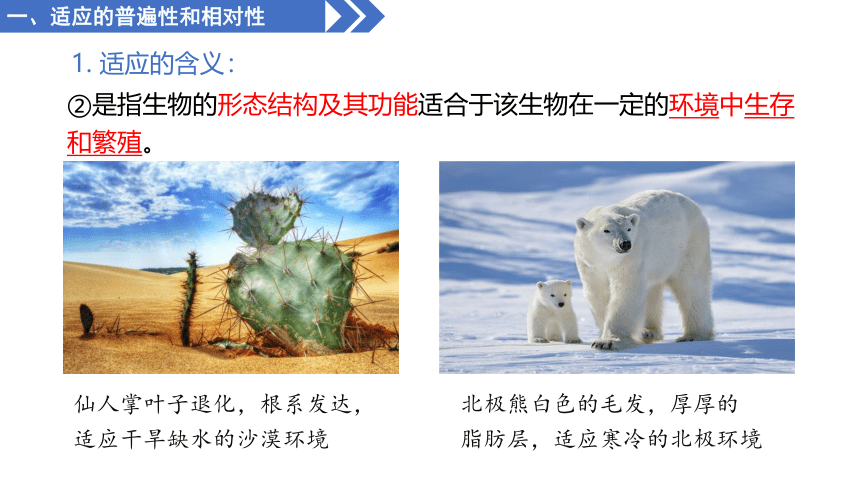 一、适应的普遍性和相对性

1. 适应的含义：

②是指生物的形态结构及其功能适合于该生物在一定的环境中生存和繁殖。

仙人掌叶子退化，根系发达，适应干旱缺水的沙漠环境

北极熊白色的毛发，厚厚的脂肪层，适应寒冷的北极环境